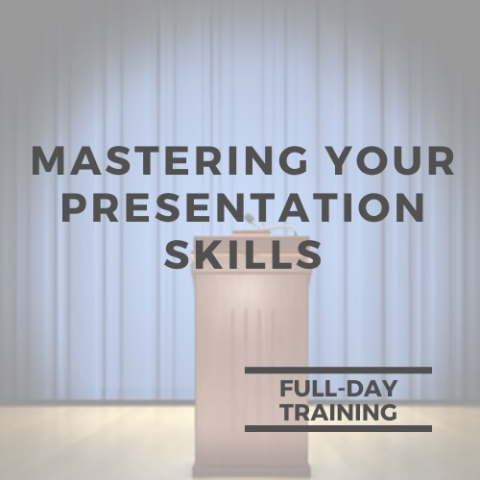 MASTERING YOUR PRESENTATION SKILLS

FULL-DAY TRAINING